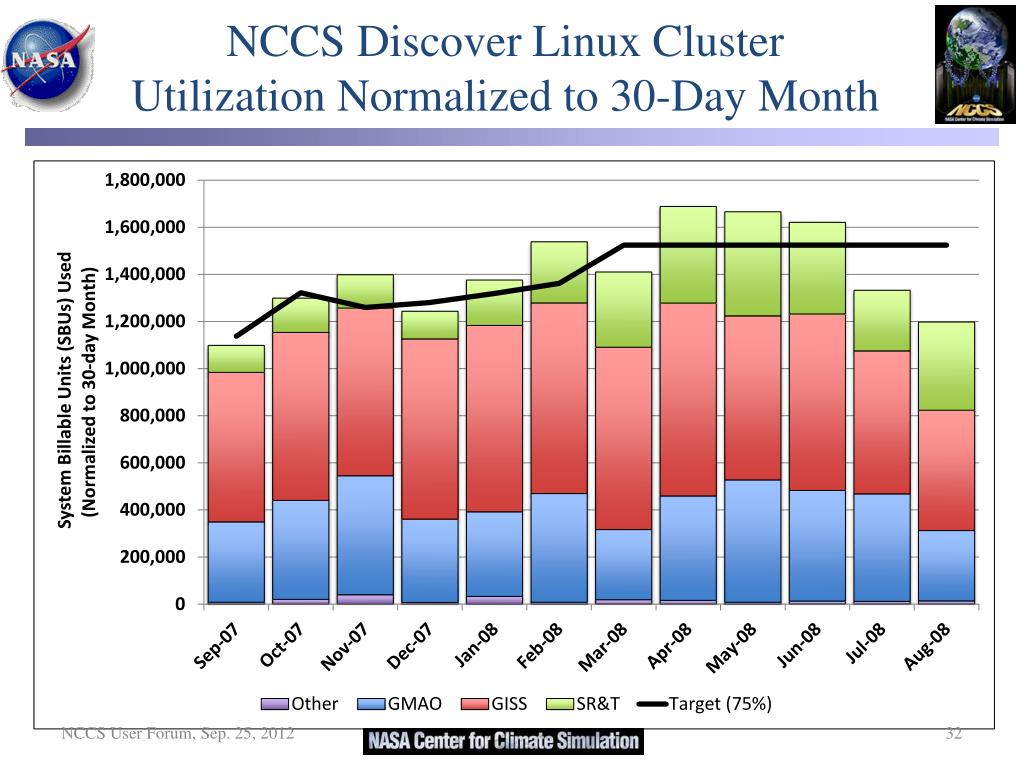 NASA

NCCS Discover Linux Cluster Utilization Normalized to 30-Day Month

NCCS NASA Center for Climate Simulation

System Billable Units (SBUs) Used (Normalized to 30-day Month)

1,800,000
1,600,000
1,400,000
1,200,000
1,000,000
800,000
600,000
400,000
200,000
0

Sep-07 Oct-07 Nov-07 Dec-07 Jan-08 Feb-08 Mar-08 Apr-08 May-08 Jun-08 Jul-08 Aug-08

Other GMAO GISS SR&T Target (75%)

NCCS User Forum, Sep. 25, 2012

NASA Center for Climate Simulation

32